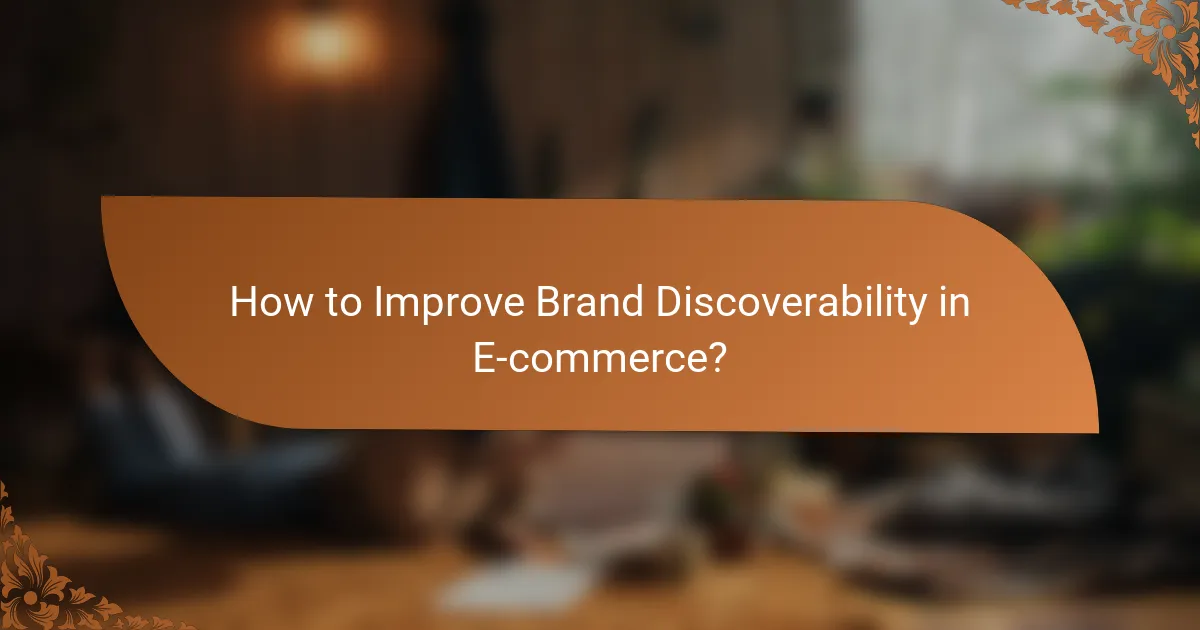 How to Improve Brand Discoverability in E-commerce?